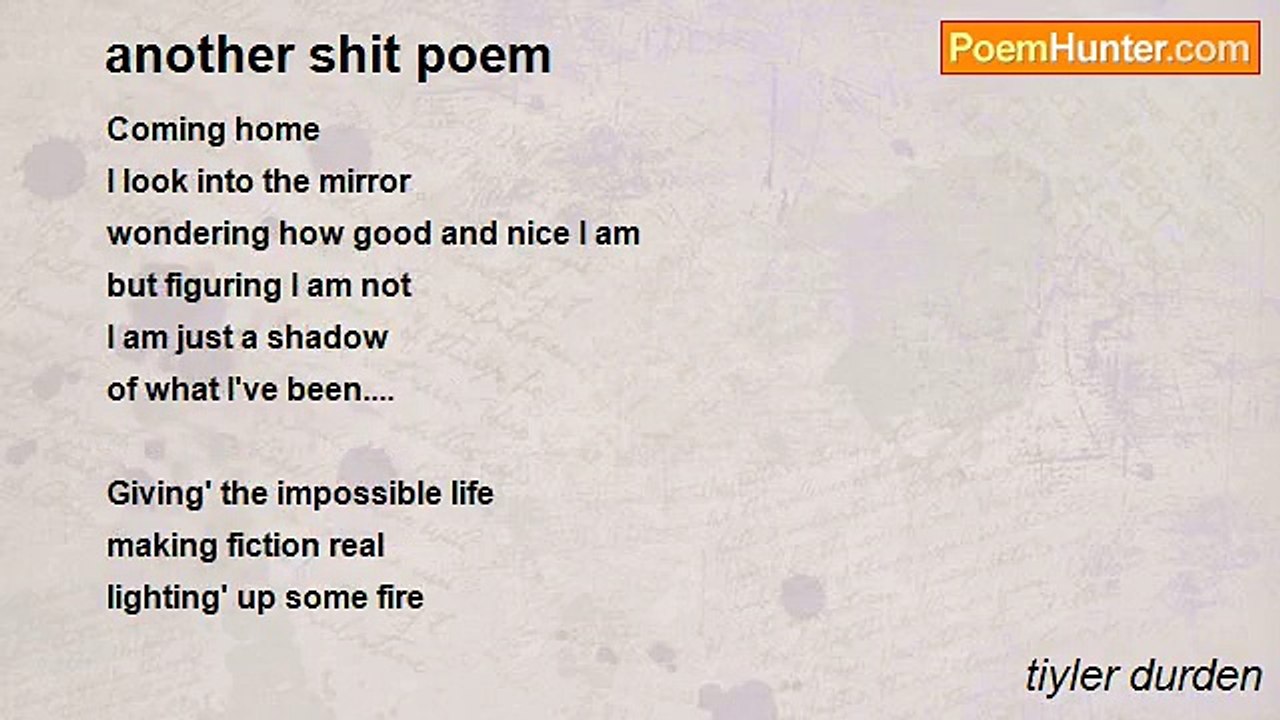 another shit poem

PoemHunter.com

Coming home
I look into the mirror
wondering how good and nice I am
but figuring I am not
I am just a shadow
of what I've been....

Giving' the impossible life
making fiction real
lighting' up some fire

tiyler durden